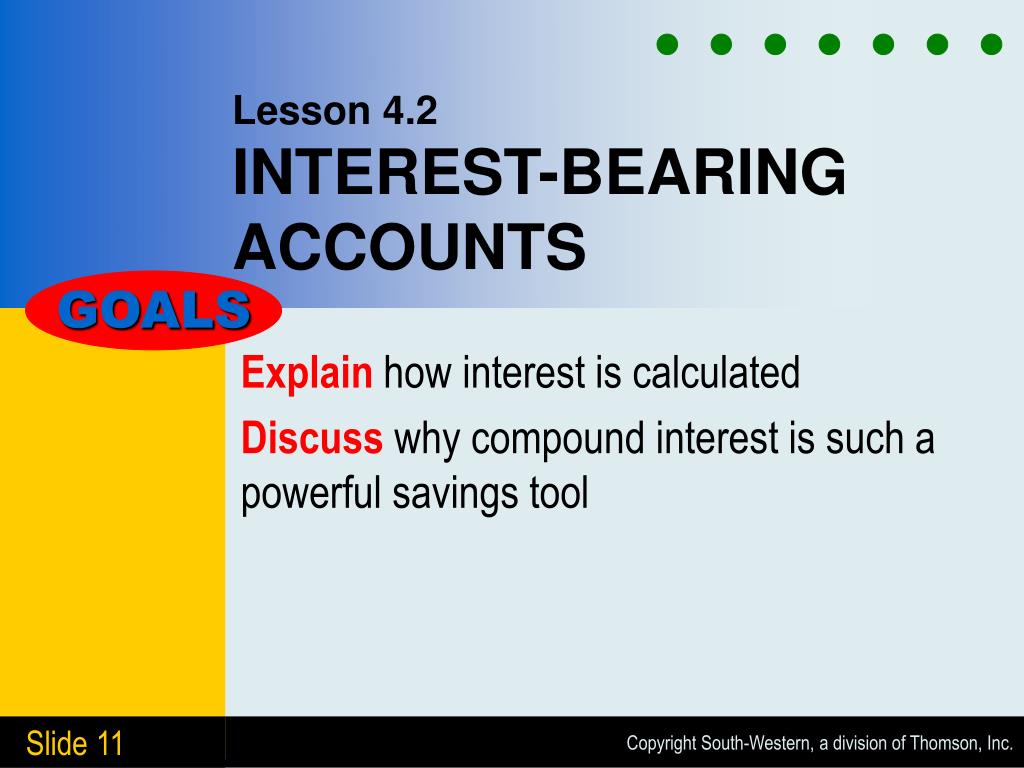 Lesson 4.2
INTEREST-BEARING ACCOUNTS

GOALS

Explain how interest is calculated

Discuss why compound interest is such a powerful savings tool

Slide 11

Copyright South-Western, a division of Thomson, Inc.